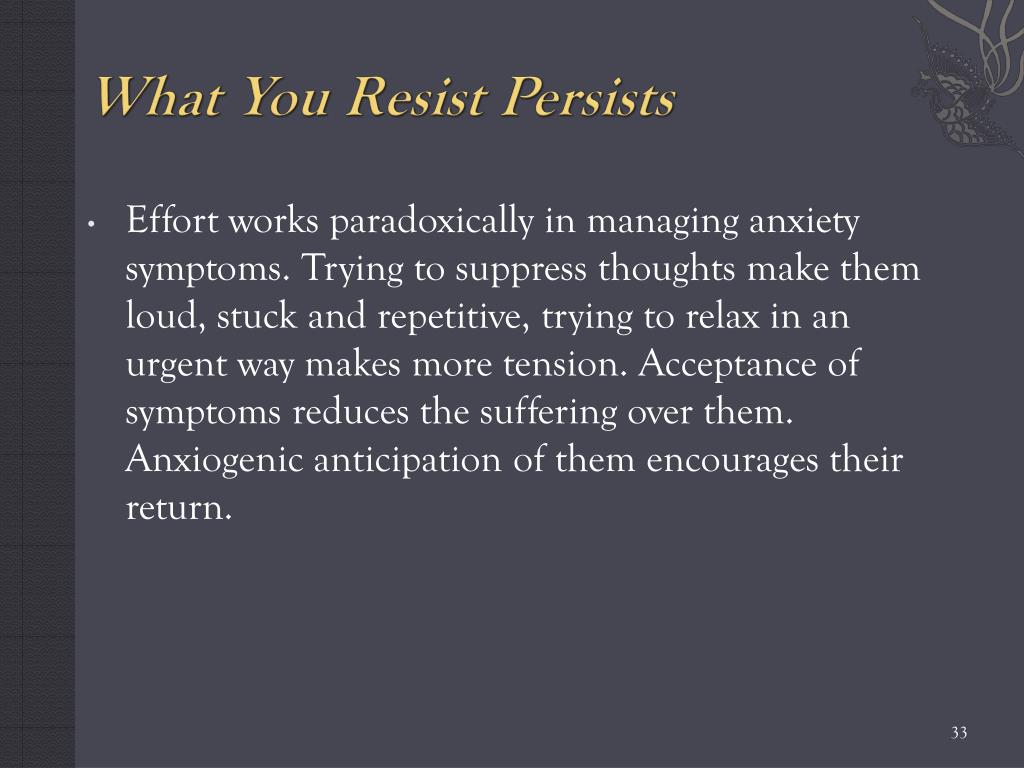 What You Resist Persists

• Effort works paradoxically in managing anxiety symptoms. Trying to suppress thoughts make them loud, stuck and repetitive, trying to relax in an urgent way makes more tension. Acceptance of symptoms reduces the suffering over them. Anxiogenic anticipation of them encourages their return.

33